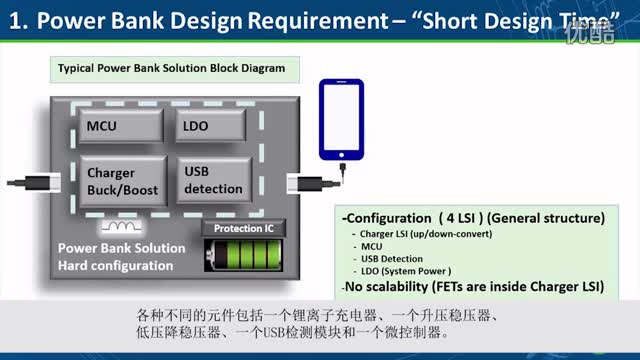 1. Power Bank Design Requirement – "Short Design Time"

优酷

Typical Power Bank Solution Block Diagram

MCU

LDO

Charger Buck/Boost

USB detection

Protection IC

Power Bank Solution Hard configuration

-Configuration ( 4 LSI ) (General structure)
- Charger LSI (up/down-convert)
- MCU
- USB Detection
- LDO (System Power )

-No scalability (FETs are inside Charger LSI)

各种不同的元件包括一个锂离子充电器、一个升压稳压器、低压降稳压器、一个USB检测模块和一个微控制器。